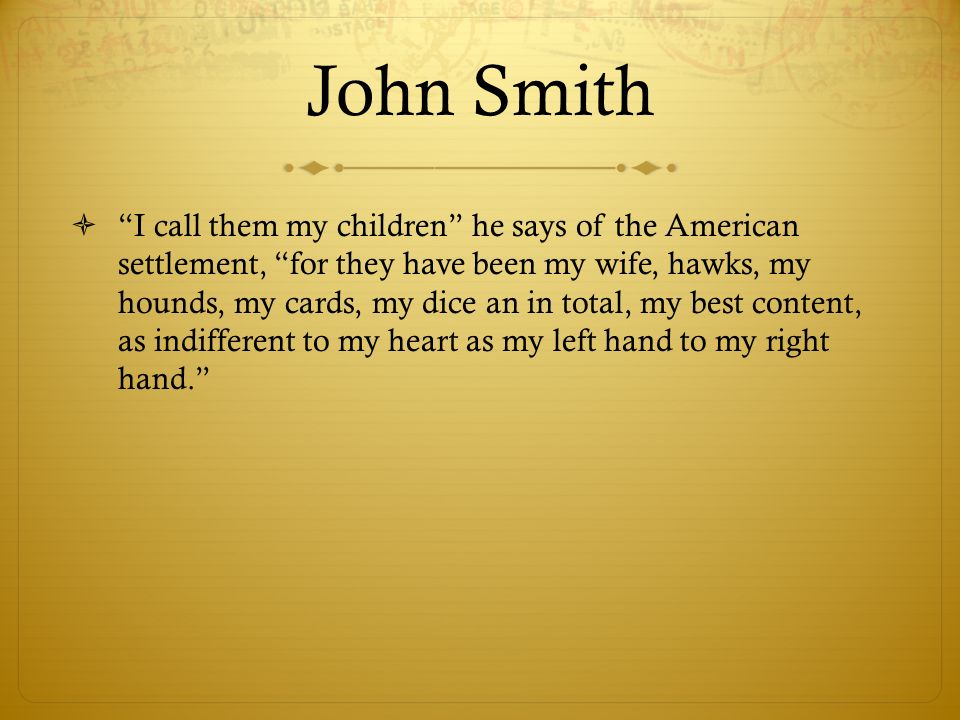 John Smith

“I call them my children” he says of the American settlement, “for they have been my wife, hawks, my hounds, my cards, my dice an in total, my best content, as indifferent to my heart as my left hand to my right hand.”